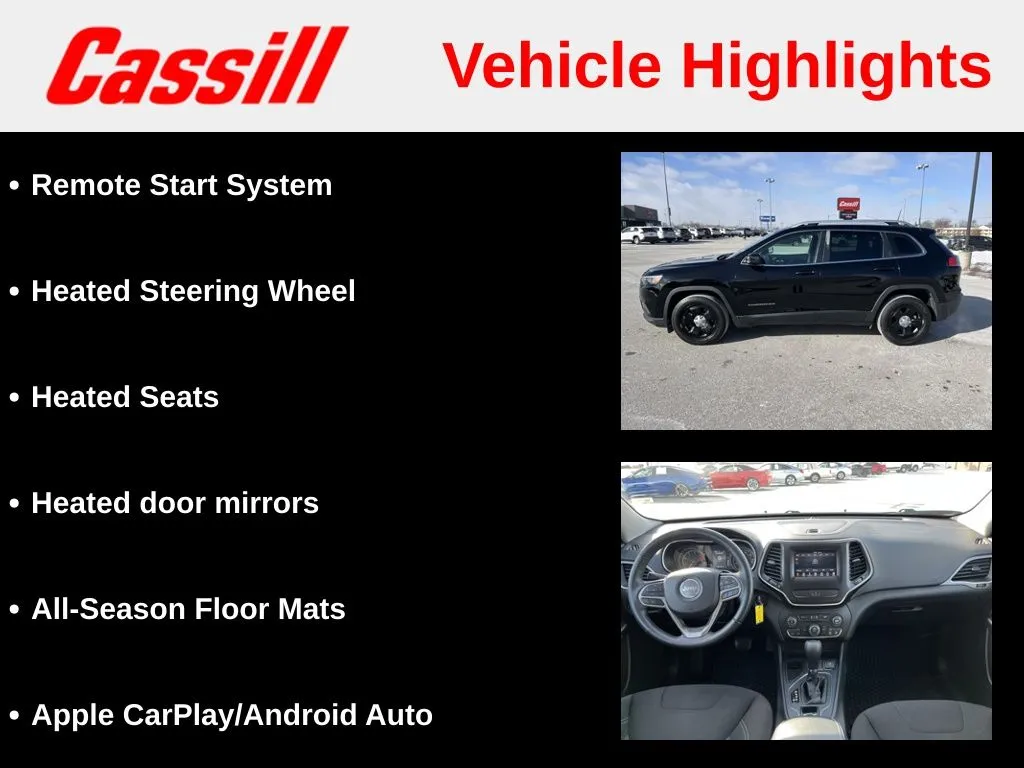 Cassill

Vehicle Highlights

• Remote Start System

• Heated Steering Wheel

• Heated Seats

• Heated door mirrors

• All-Season Floor Mats

• Apple CarPlay/Android Auto

Cassill